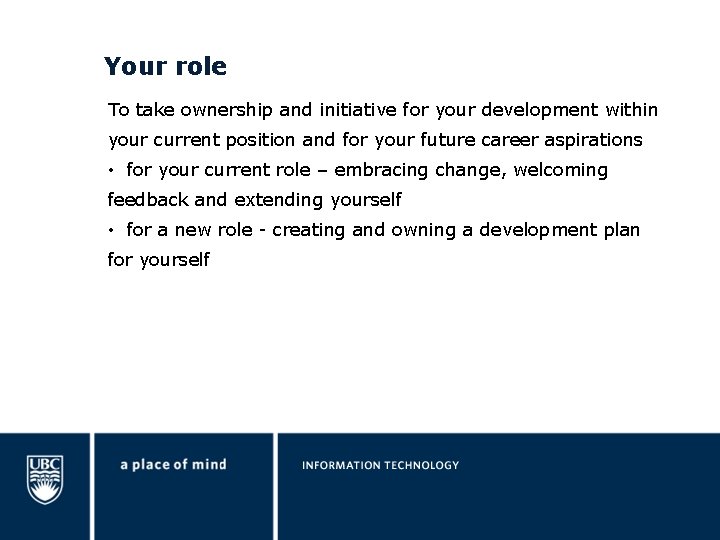 Your role

To take ownership and initiative for your development within your current position and for your future career aspirations

• for your current role – embracing change, welcoming feedback and extending yourself

• for a new role - creating and owning a development plan for yourself

UBC

a place of mind

INFORMATION TECHNOLOGY